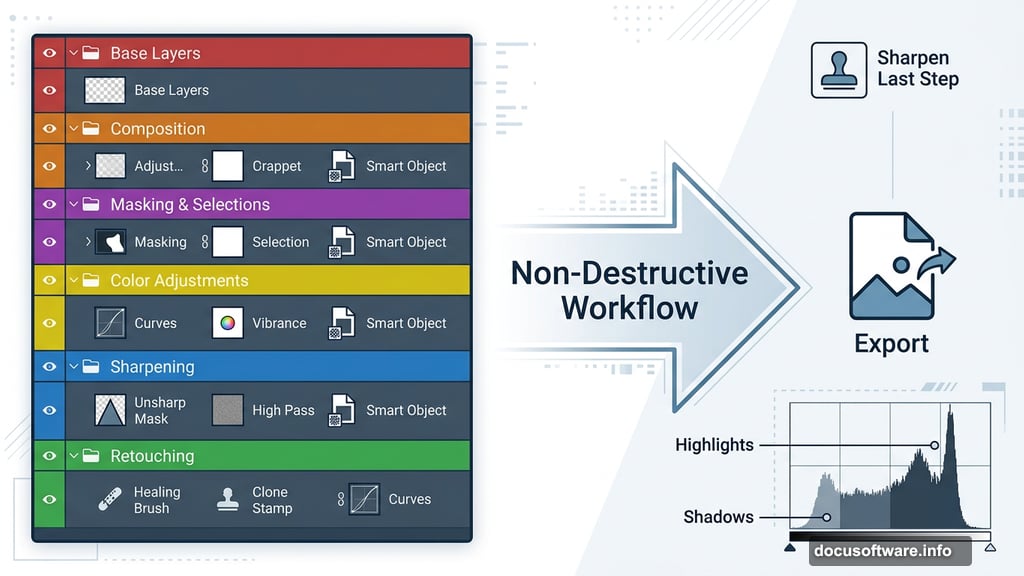 Base Layers

Base Layers

Composition

Adjust... Crappet Smart Object

Masking & Selections

Masking Selection Smart Object

Color Adjustments

Curves Vibrance Smart Object

Sharpening

Unsharp Mask High Pass Smart Object

Retouching

Healing Brush Clone Stamp Curves

Non-Destructive Workflow

Sharpen Last Step

Export

Highlights

Shadows

docusoftware.info